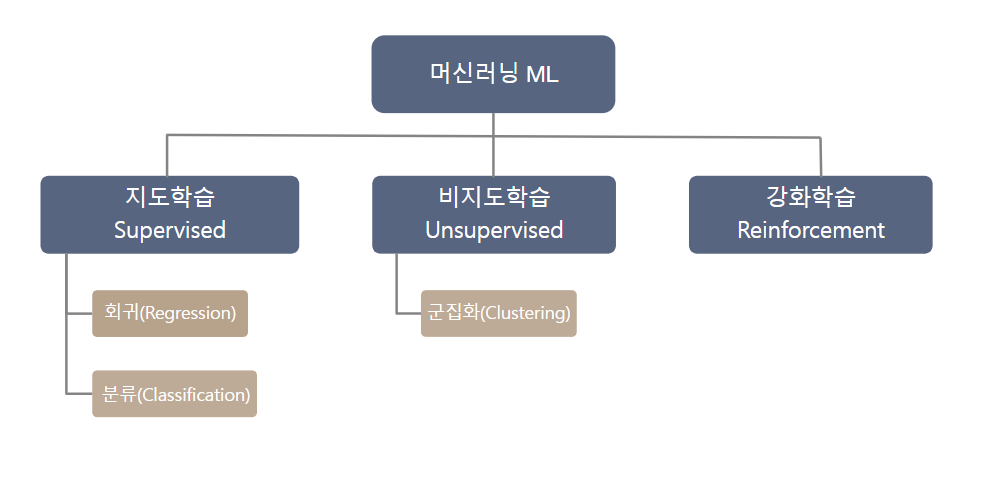 머신러닝 ML

지도학습
Supervised

비지도학습
Unsupervised

강화학습
Reinforcement

회귀(Regression)

분류(Classification)

군집화(Clustering)